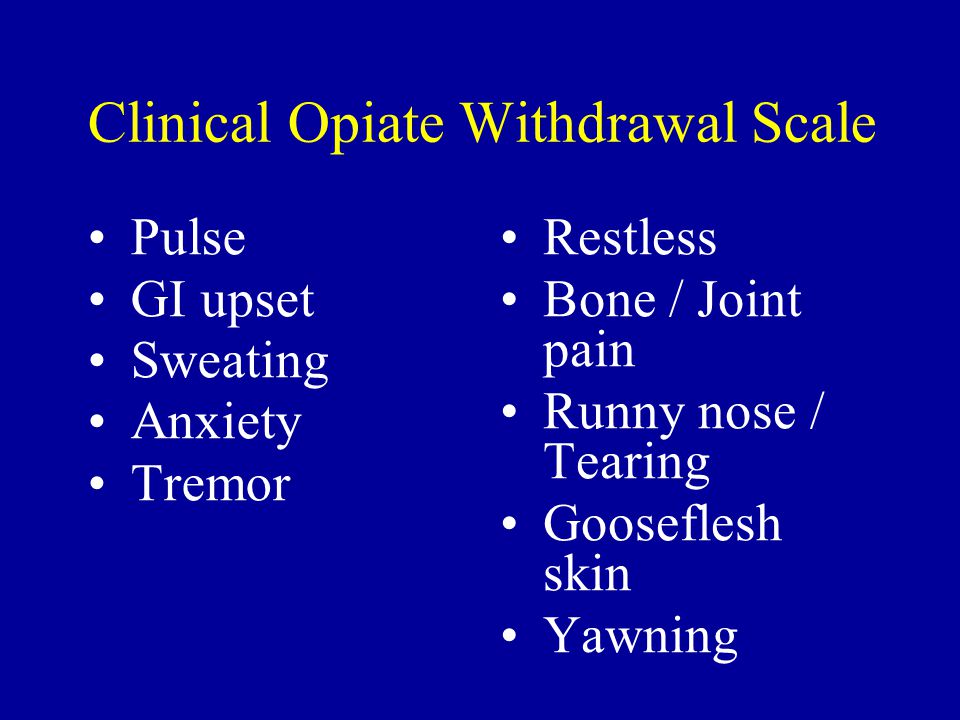 Clinical Opiate Withdrawal Scale

• Pulse
• GI upset
• Sweating
• Anxiety
• Tremor

• Restless
• Bone / Joint pain
• Runny nose / Tearing
• Gooseflesh skin
• Yawning